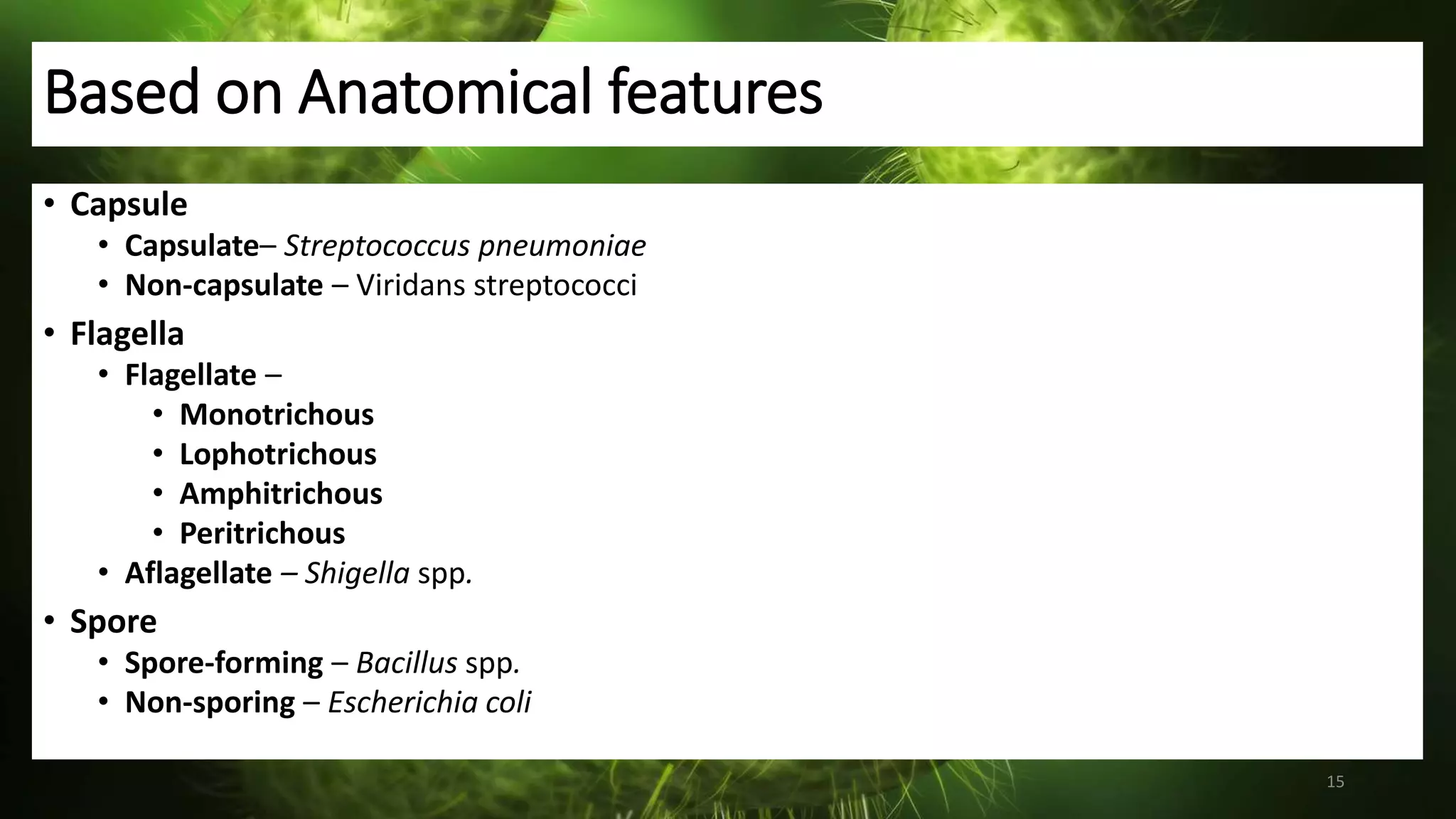 Based on Anatomical features

• Capsule
  • Capsulate– Streptococcus pneumoniae
  • Non-capsulate – Viridans streptococci
• Flagella
  • Flagellate –
    • Monotrichous
    • Lophotrichous
    • Amphitrichous
    • Peritrichous
  • Aflagellate – Shigella spp.
• Spore
  • Spore-forming – Bacillus spp.
  • Non-sporing – Escherichia coli

15